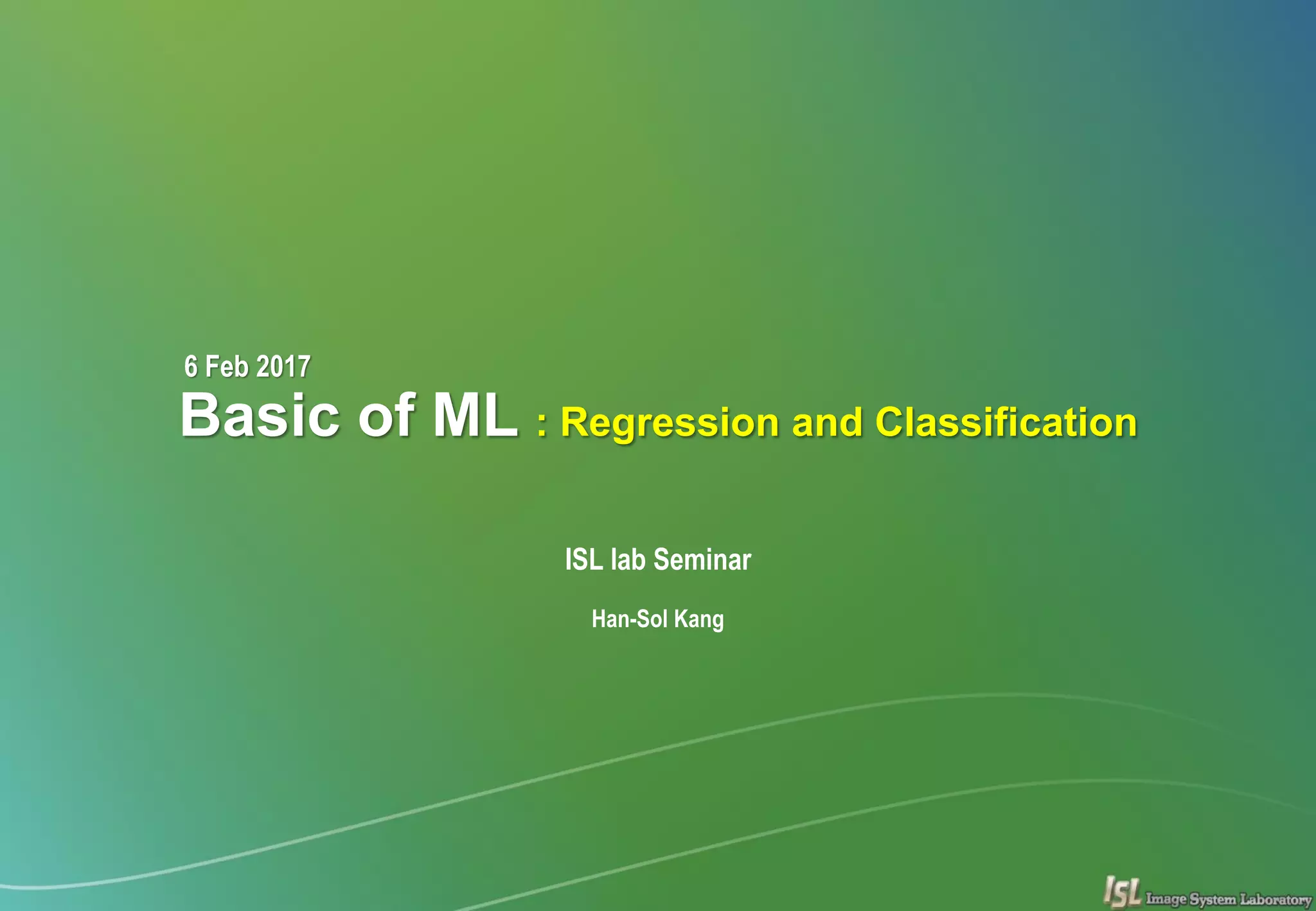 6 Feb 2017

Basic of ML : Regression and Classification

ISL lab Seminar

Han-Sol Kang

ISL Image System Laboratory